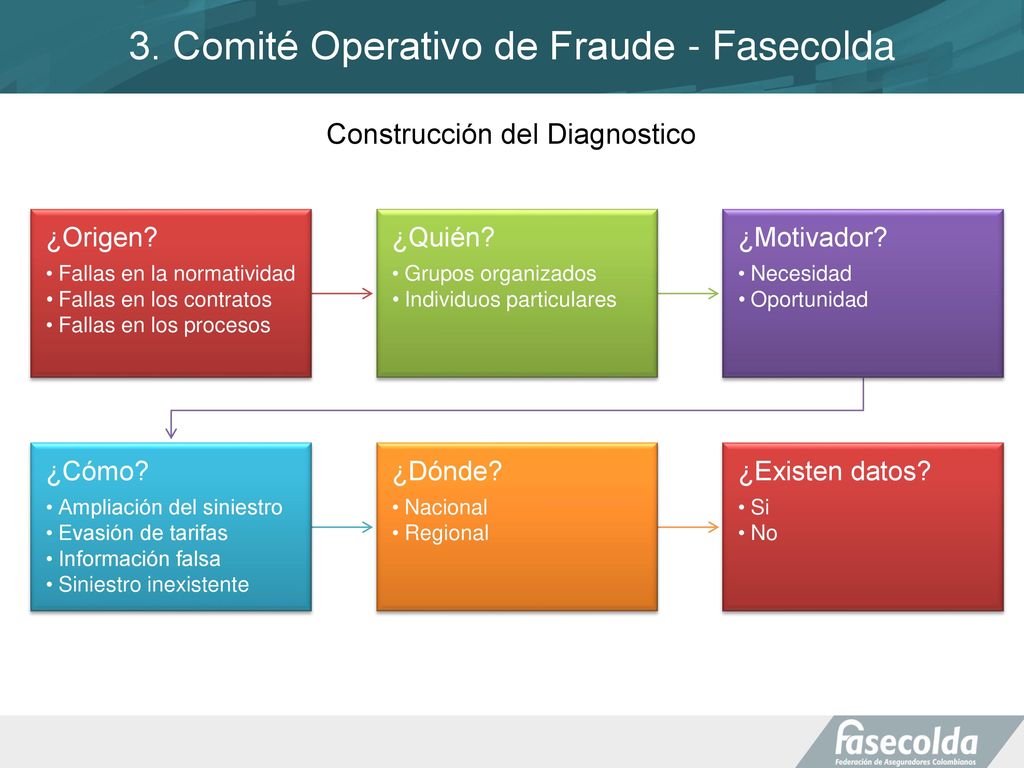 3. Comité Operativo de Fraude - Fasecolda

Construcción del Diagnostico

¿Origen?
• Fallas en la normatividad
• Fallas en los contratos
• Fallas en los procesos

¿Quién?
• Grupos organizados
• Individuos particulares

¿Motivador?
• Necesidad
• Oportunidad

¿Cómo?
• Ampliación del siniestro
• Evasión de tarifas
• Información falsa
• Siniestro inexistente

¿Dónde?
• Nacional
• Regional

¿Existen datos?
• Si
• No

fasecolda
Federación de Aseguradores Colombianos